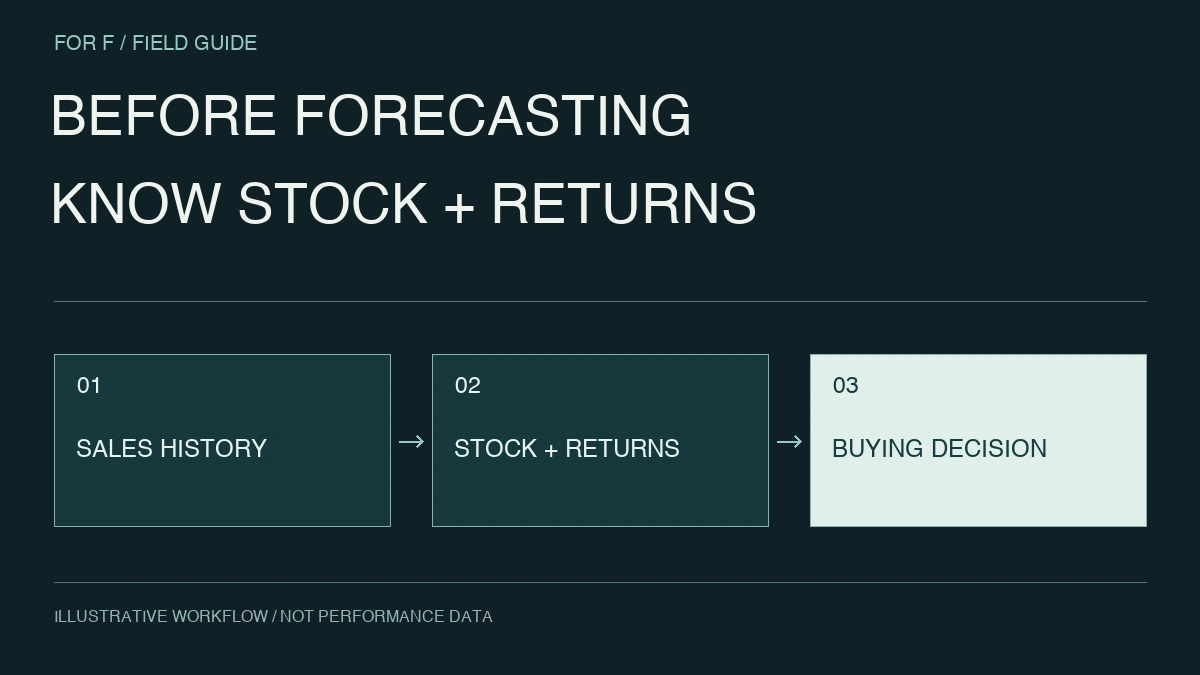 FOR F / FIELD GUIDE

BEFORE FORECASTING
KNOW STOCK + RETURNS

01
SALES HISTORY

→

02
STOCK + RETURNS

→

03
BUYING DECISION

ILLUSTRATIVE WORKFLOW / NOT PERFORMANCE DATA